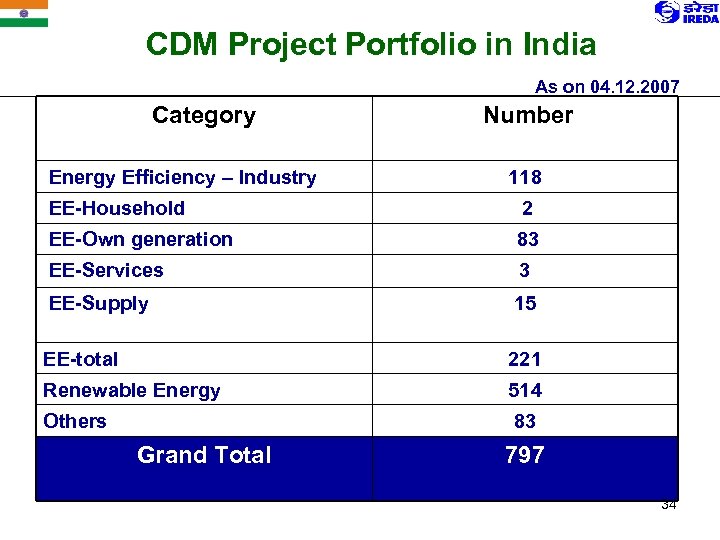 इरेडा IREDA

CDM Project Portfolio in India

As on 04.12.2007

| Category | Number |
|---|---|
| Energy Efficiency – Industry | 118 |
| EE-Household | 2 |
| EE-Own generation | 83 |
| EE-Services | 3 |
| EE-Supply | 15 |
| EE-total | 221 |
| Renewable Energy | 514 |
| Others | 83 |
| Grand Total | 797 |

34